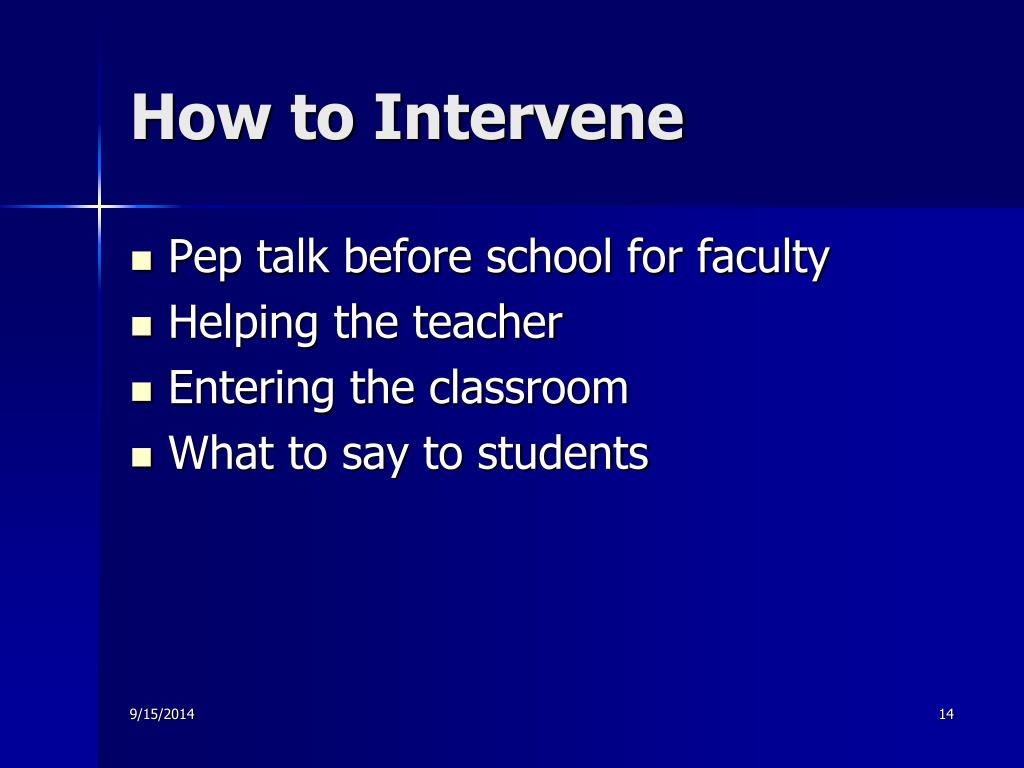 How to Intervene

- Pep talk before school for faculty
- Helping the teacher
- Entering the classroom
- What to say to students

9/15/2014

14